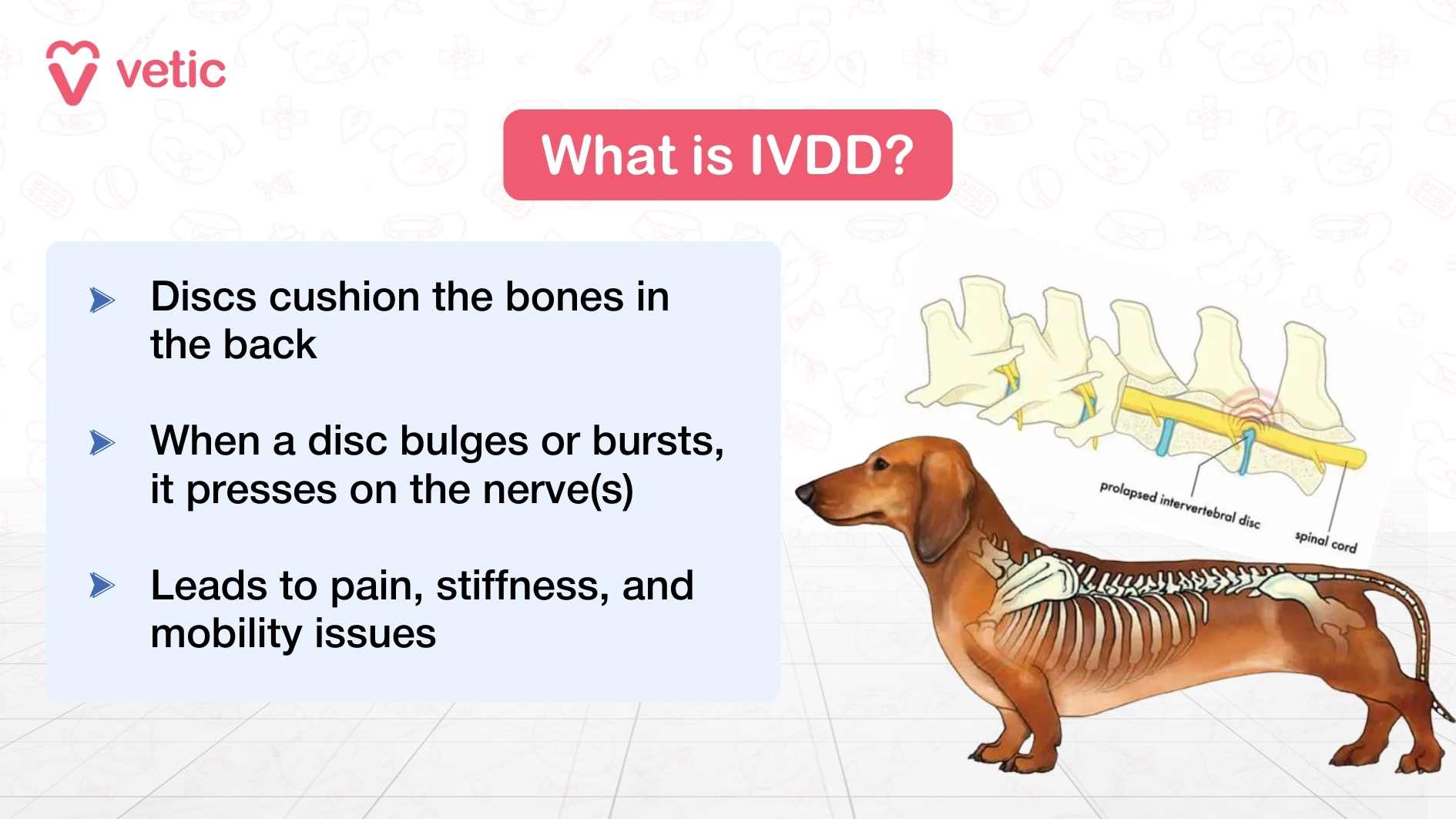 vetic

What is IVDD?

Discs cushion the bones in the back

When a disc bulges or bursts, it presses on the nerve(s)

Leads to pain, stiffness, and mobility issues

prolapsed intervertebral disc

spinal cord